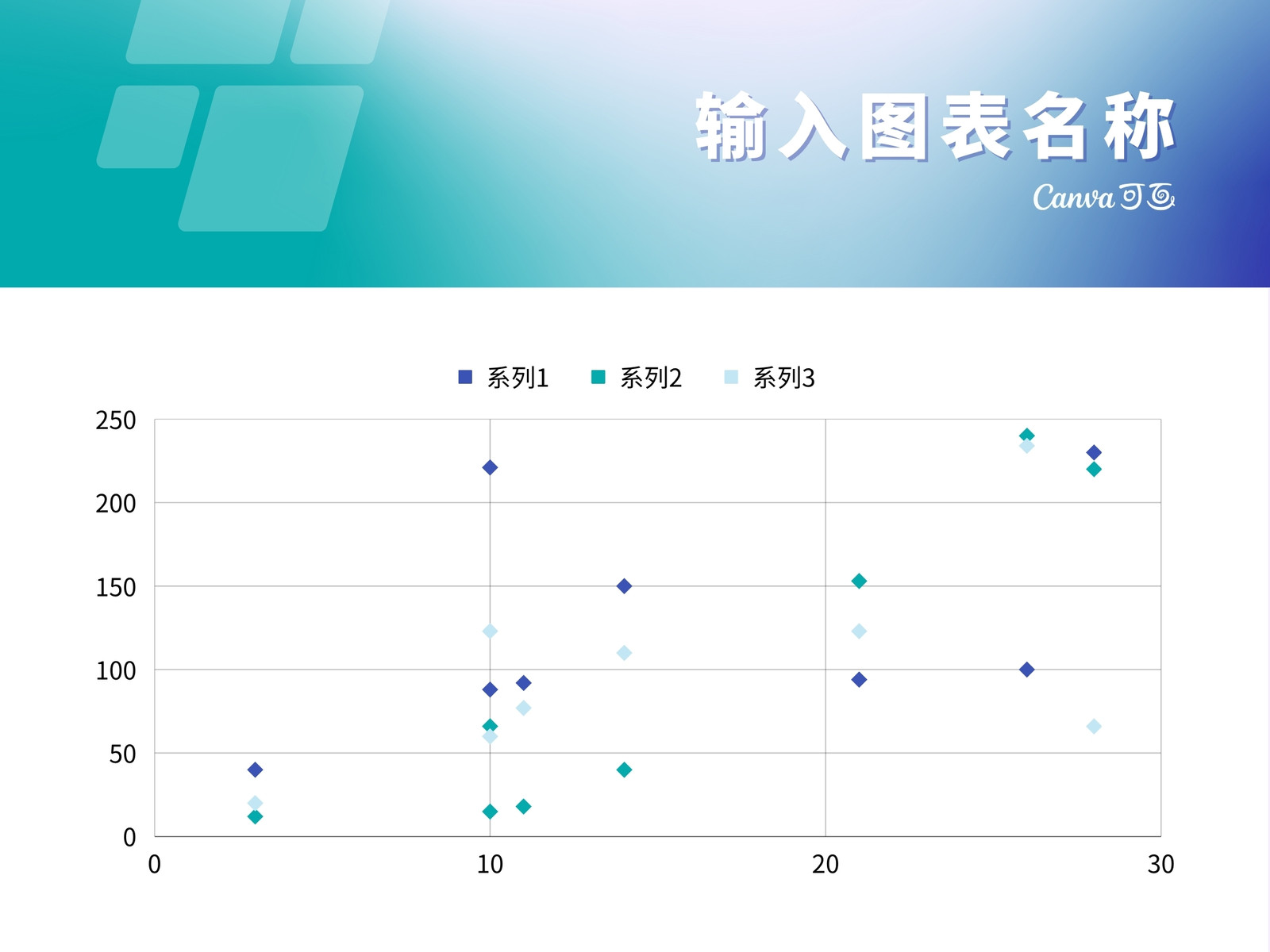 输入图表名称

Canva可画

系列1 系列2 系列3

250
200
150
100
50
0

0 10 20 30